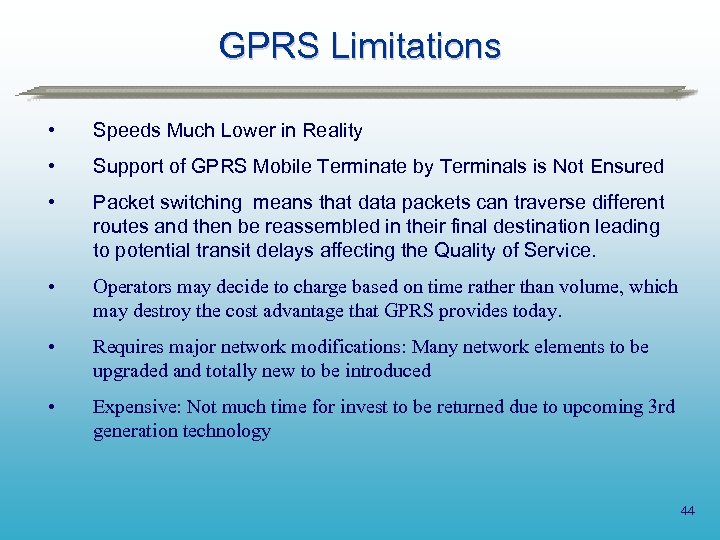 GPRS Limitations

• Speeds Much Lower in Reality

• Support of GPRS Mobile Terminate by Terminals is Not Ensured

• Packet switching means that data packets can traverse different routes and then be reassembled in their final destination leading to potential transit delays affecting the Quality of Service.

• Operators may decide to charge based on time rather than volume, which may destroy the cost advantage that GPRS provides today.

• Requires major network modifications: Many network elements to be upgraded and totally new to be introduced

• Expensive: Not much time for invest to be returned due to upcoming 3rd generation technology

44